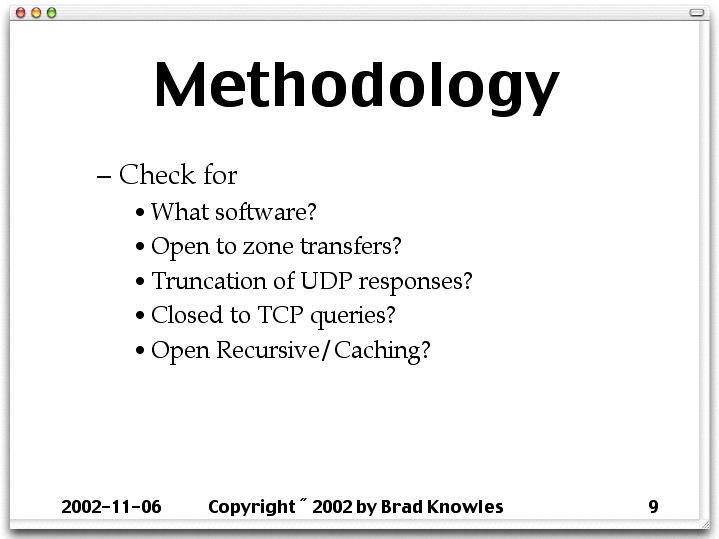 Methodology

– Check for
• What software?
• Open to zone transfers?
• Truncation of UDP responses?
• Closed to TCP queries?
• Open Recursive/Caching?

2002-11-06 Copyright ˝ 2002 by Brad Knowles 9